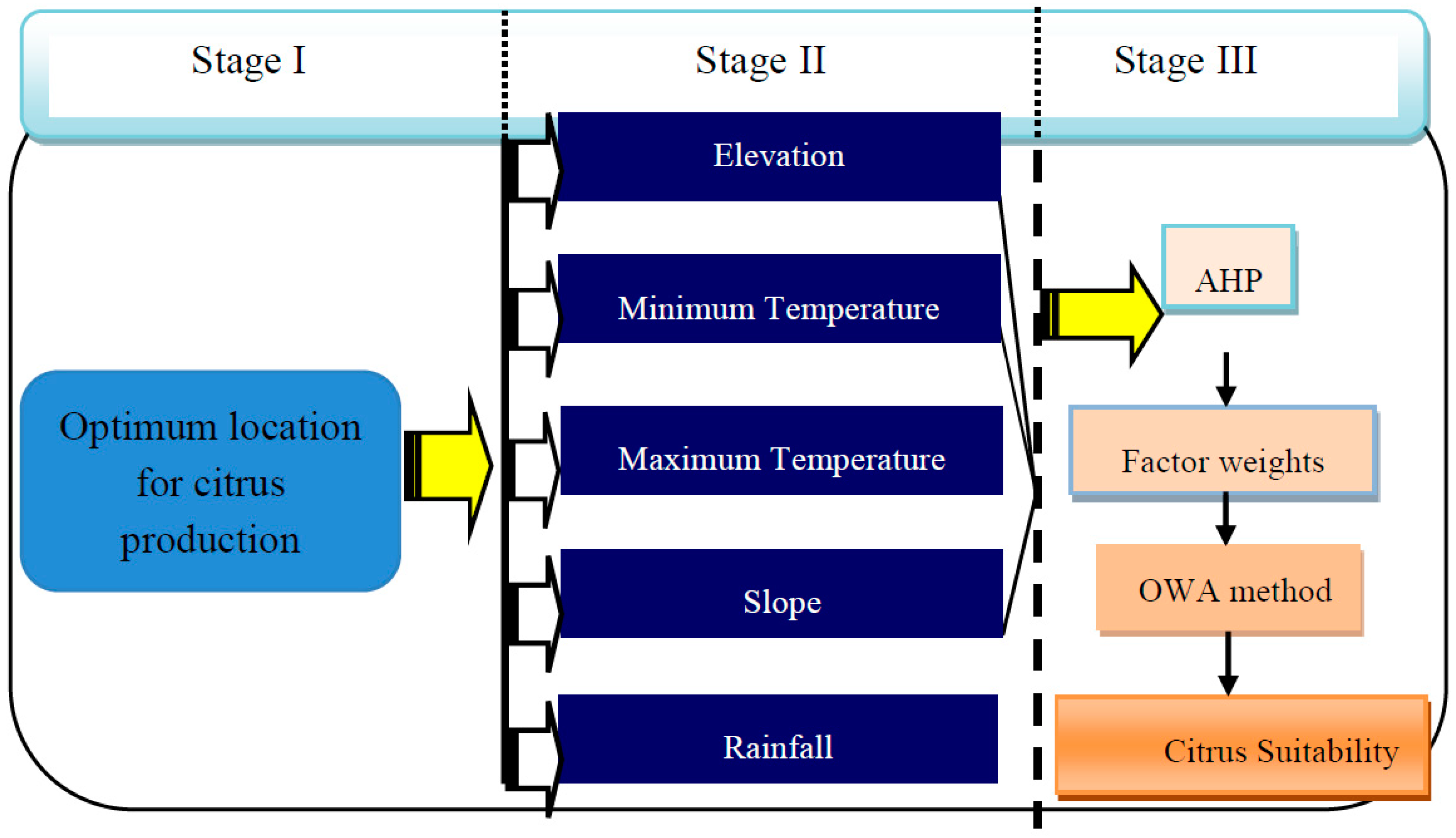 Stage I

Stage II

Stage III

Optimum location for citrus production

Elevation

Minimum Temperature

Maximum Temperature

Slope

Rainfall

AHP

Factor weights

OWA method

Citrus Suitability